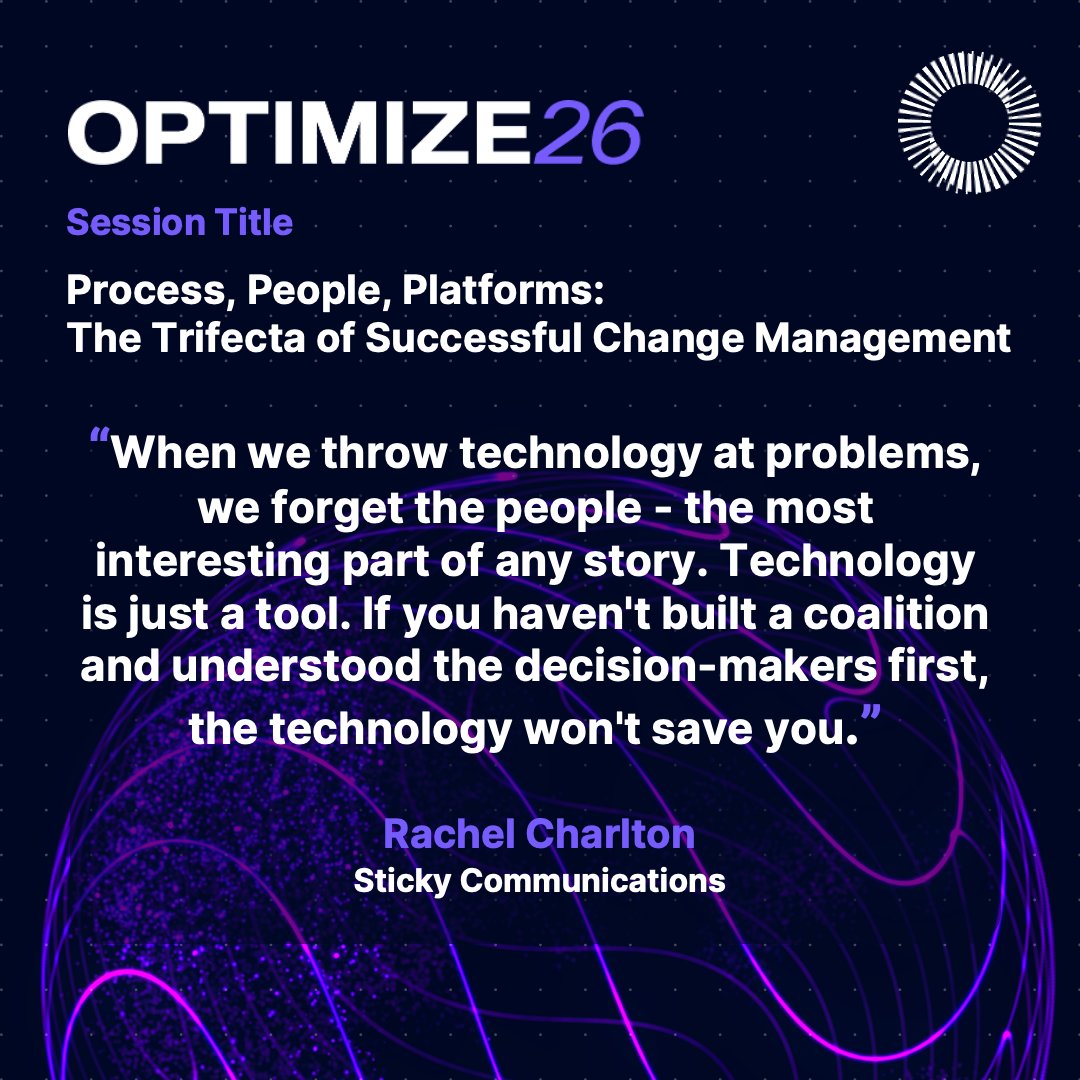 OPTIMIZE26

Session Title

Process, People, Platforms:
The Trifecta of Successful Change Management

“When we throw technology at problems, we forget the people - the most interesting part of any story. Technology is just a tool. If you haven't built a coalition and understood the decision-makers first, the technology won't save you.”

Rachel Charlton
Sticky Communications